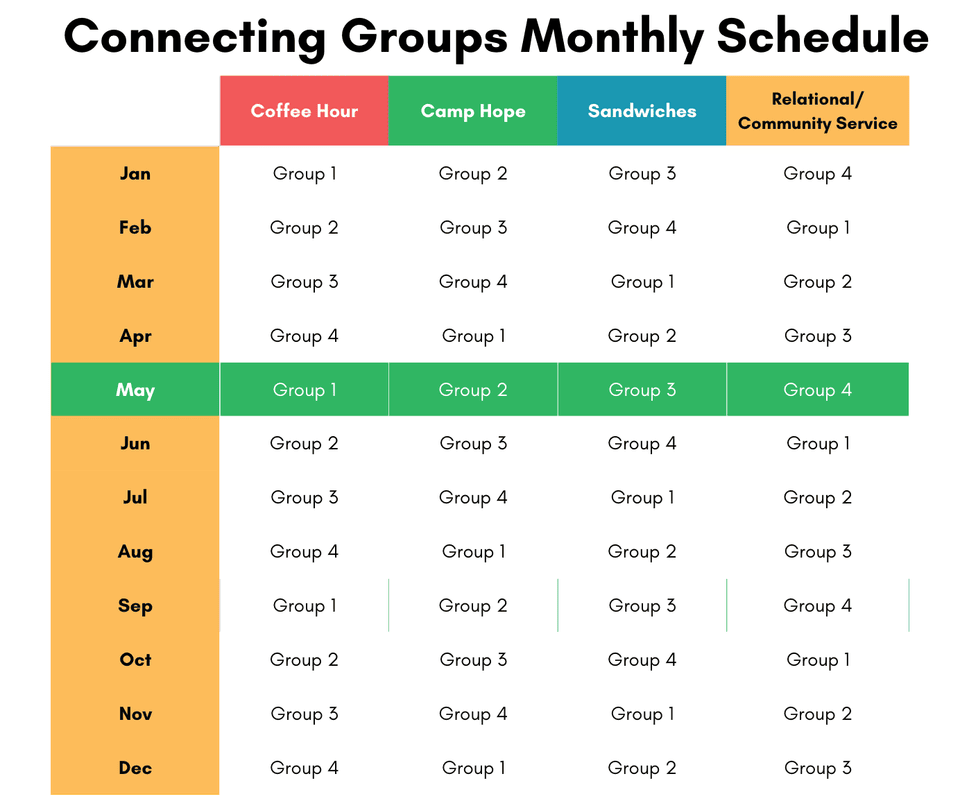 Connecting Groups Monthly Schedule

| | Coffee Hour | Camp Hope | Sandwiches | Relational/ Community Service |
|---|---|---|---|---|
| Jan | Group 1 | Group 2 | Group 3 | Group 4 |
| Feb | Group 2 | Group 3 | Group 4 | Group 1 |
| Mar | Group 3 | Group 4 | Group 1 | Group 2 |
| Apr | Group 4 | Group 1 | Group 2 | Group 3 |
| May | Group 1 | Group 2 | Group 3 | Group 4 |
| Jun | Group 2 | Group 3 | Group 4 | Group 1 |
| Jul | Group 3 | Group 4 | Group 1 | Group 2 |
| Aug | Group 4 | Group 1 | Group 2 | Group 3 |
| Sep | Group 1 | Group 2 | Group 3 | Group 4 |
| Oct | Group 2 | Group 3 | Group 4 | Group 1 |
| Nov | Group 3 | Group 4 | Group 1 | Group 2 |
| Dec | Group 4 | Group 1 | Group 2 | Group 3 |